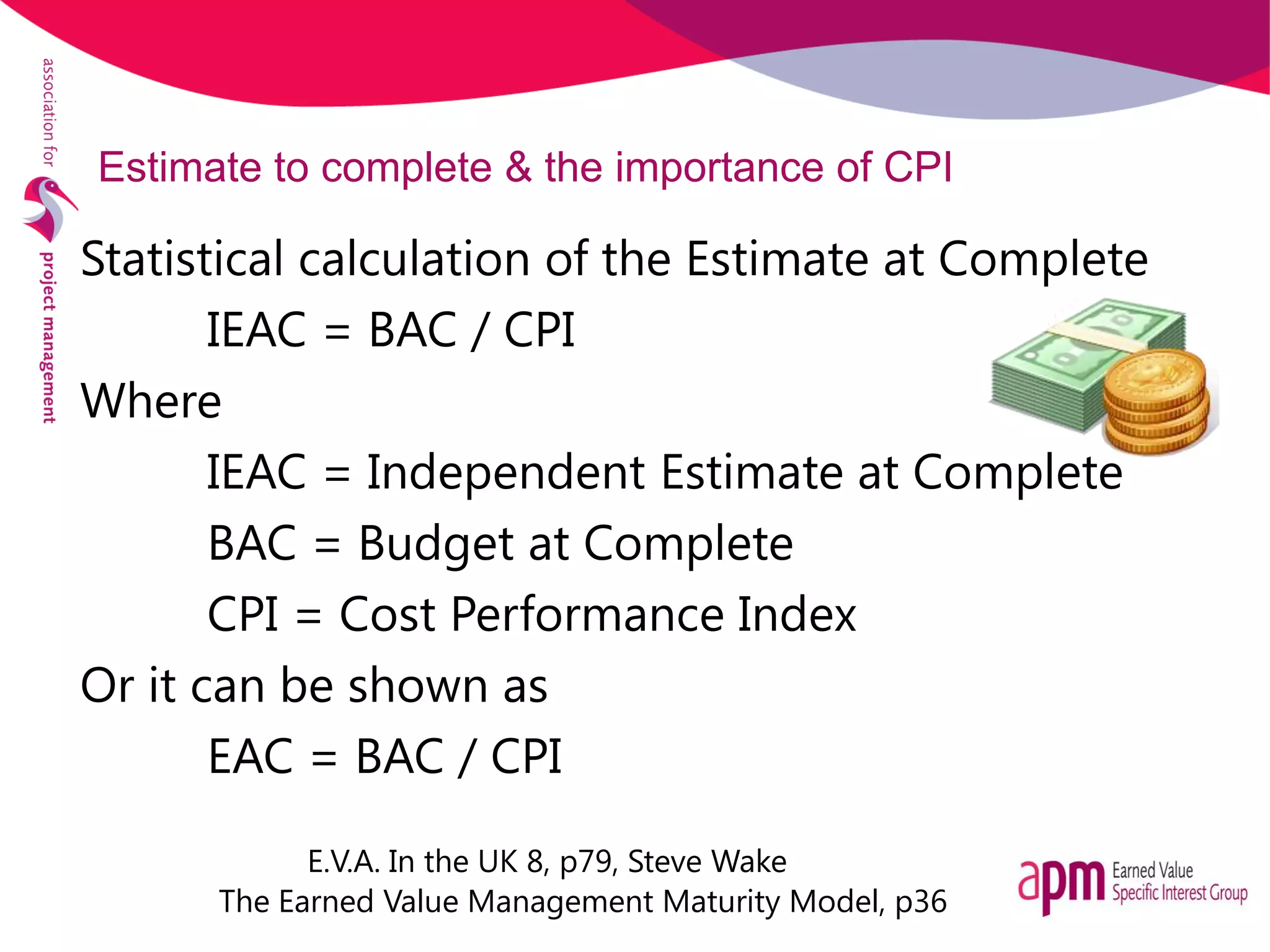 association for project management

Estimate to complete & the importance of CPI

Statistical calculation of the Estimate at Complete

IEAC = BAC / CPI

Where

IEAC = Independent Estimate at Complete

BAC = Budget at Complete

CPI = Cost Performance Index

Or it can be shown as

EAC = BAC / CPI

E.V.A. In the UK 8, p79, Steve Wake
The Earned Value Management Maturity Model, p36

apm Earned Value Specific Interest Group